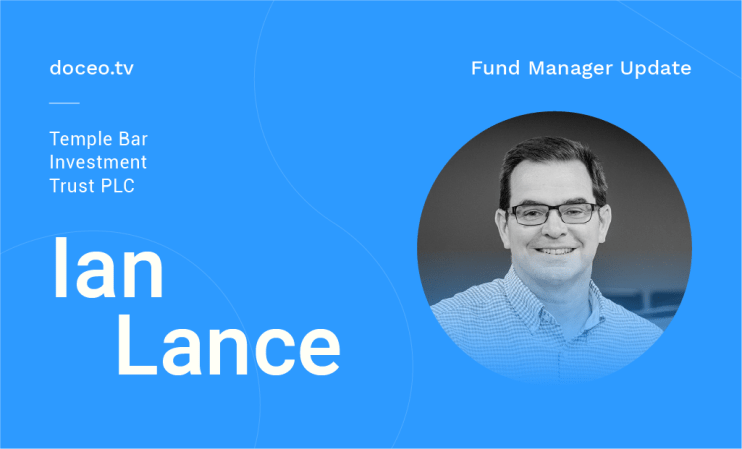 doceo.tv

Fund Manager Update

Temple Bar Investment Trust PLC

Ian Lance